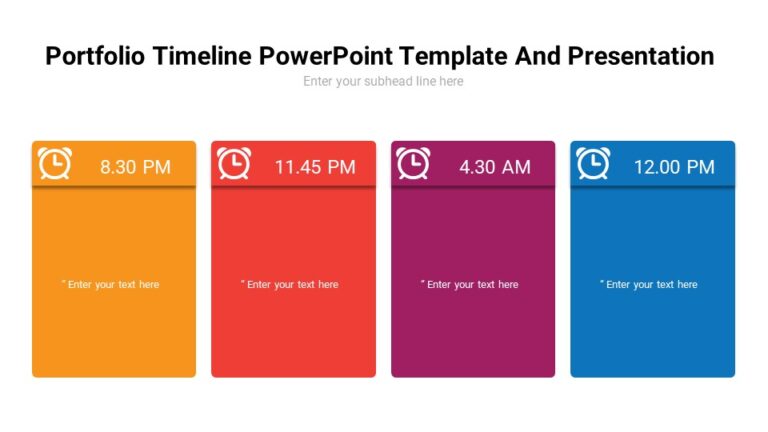 Portfolio Timeline PowerPoint Template And Presentation

Enter your subhead line here

8.30 PM

" Enter your text here

11.45 PM

" Enter your text here

4.30 AM

" Enter your text here

12.00 PM

" Enter your text here